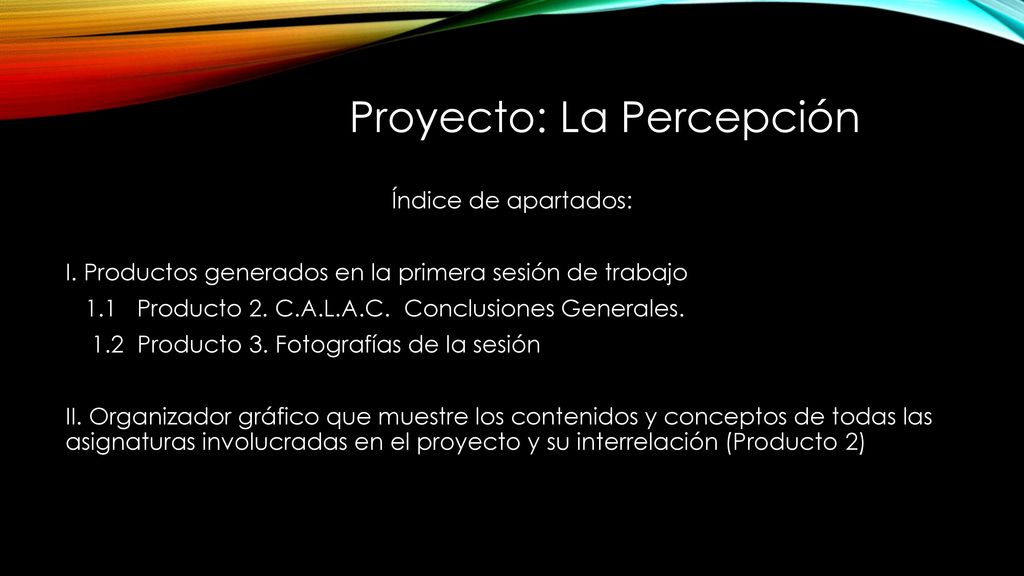 Proyecto: La Percepción

Índice de apartados:

I. Productos generados en la primera sesión de trabajo
1.1 Producto 2. C.A.L.A.C. Conclusiones Generales.
1.2 Producto 3. Fotografías de la sesión

II. Organizador gráfico que muestre los contenidos y conceptos de todas las asignaturas involucradas en el proyecto y su interrelación (Producto 2)